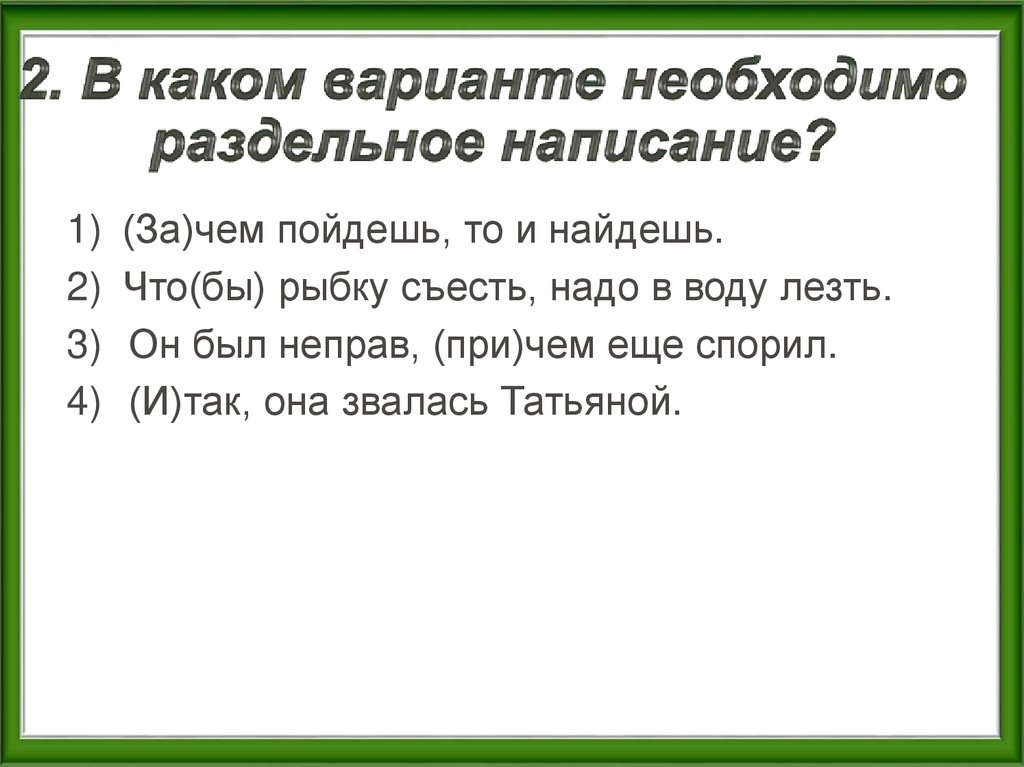 2. В каком варианте необходимо раздельное написание?

1) (За)чем пойдешь, то и найдешь.

2) Что(бы) рыбку съесть, надо в воду лезть.

3) Он был неправ, (при)чем еще спорил.

4) (И)так, она звалась Татьяной.